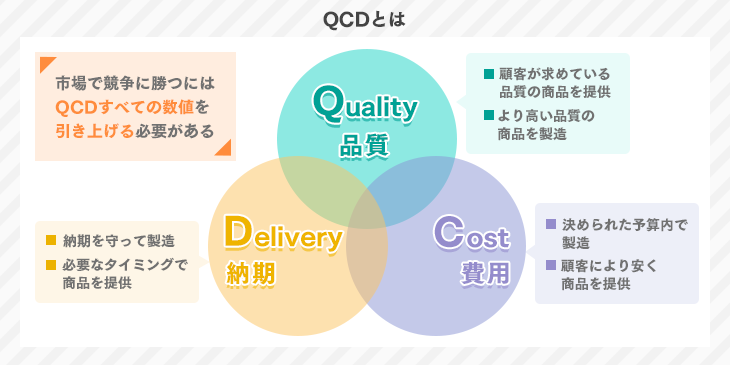 QCDとは

市場で競争に勝つには QCDすべての数値を 引き上げる必要がある

Quality
品質

■ 顧客が求めている品質の商品を提供
■ より高い品質の商品を製造

Delivery
納期

■ 納期を守って製造
■ 必要なタイミングで商品を提供

Cost
費用

■ 決められた予算内で製造
■ 顧客により安く商品を提供